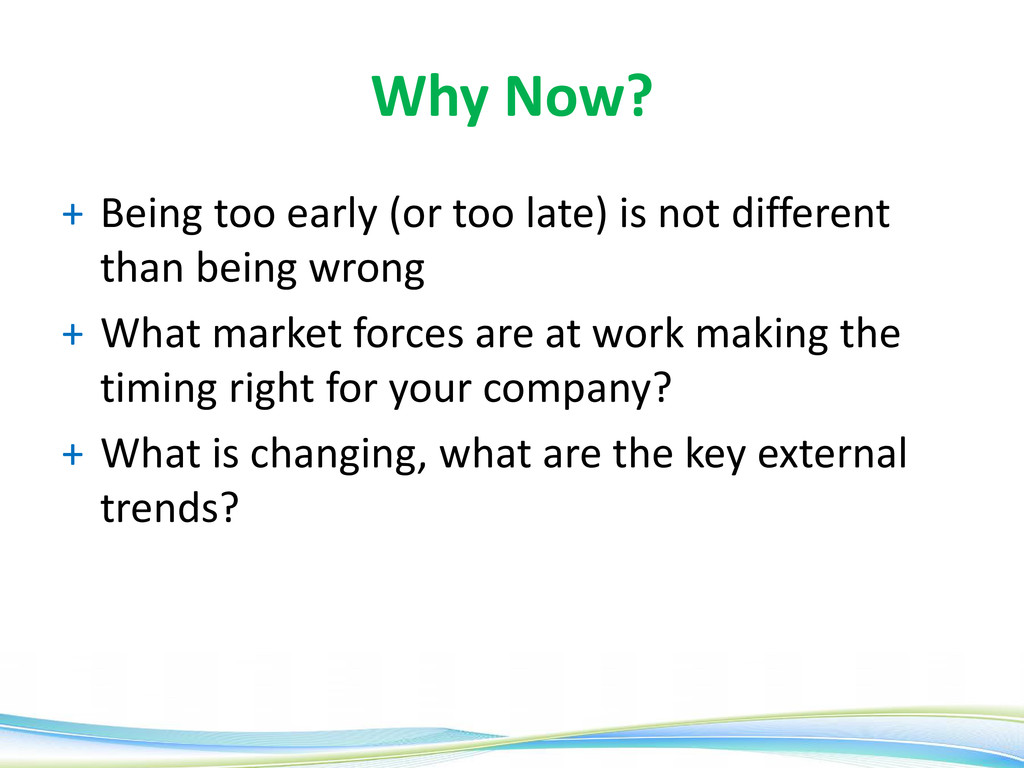 Why Now?

+ Being too early (or too late) is not different than being wrong

+ What market forces are at work making the timing right for your company?

+ What is changing, what are the key external trends?